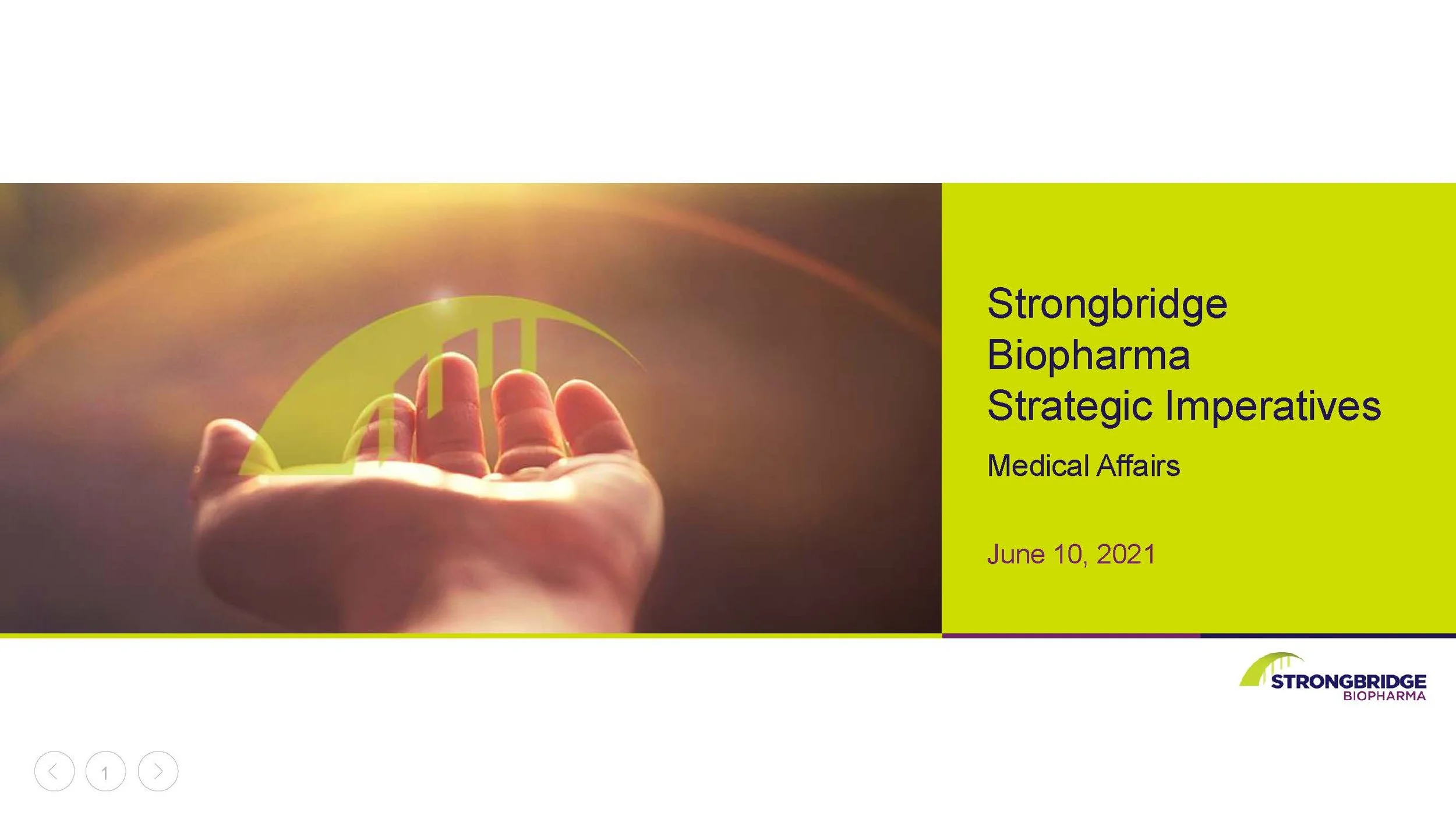 Strongbridge Biopharma Strategic Imperatives

Medical Affairs

June 10, 2021

STRONGBRIDGE
BIOPHARMA

1